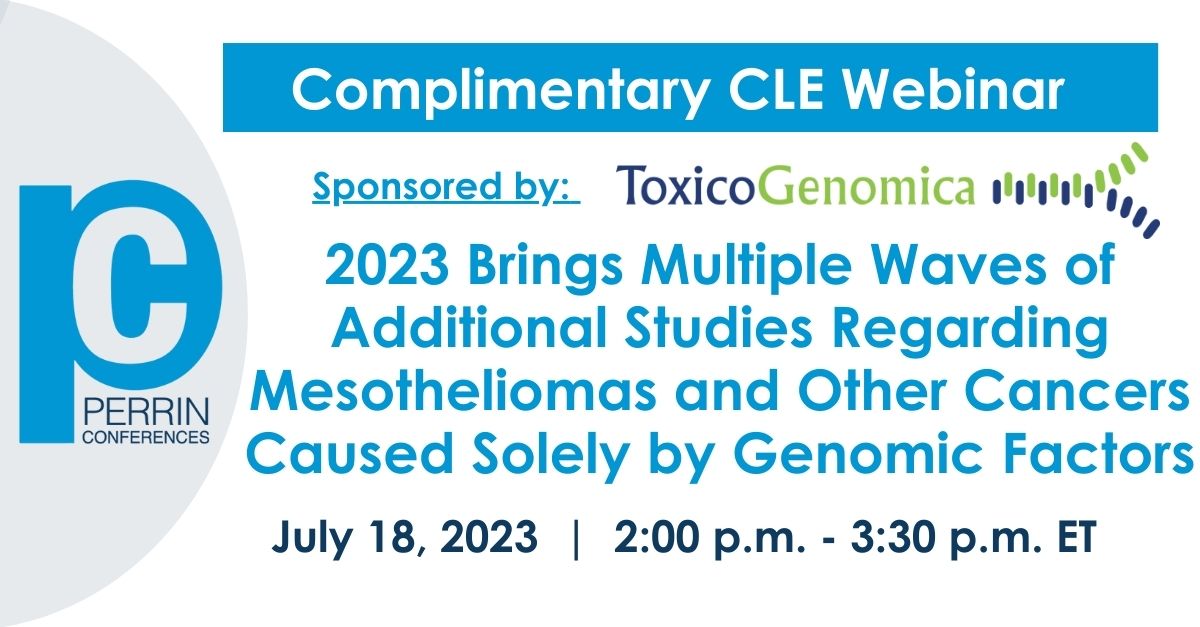 pc
PERRIN
CONFERENCES

Complimentary CLE Webinar

Sponsored by: ToxicoGenomica

2023 Brings Multiple Waves of Additional Studies Regarding Mesotheliomas and Other Cancers Caused Solely by Genomic Factors

July 18, 2023 | 2:00 p.m. - 3:30 p.m. ET